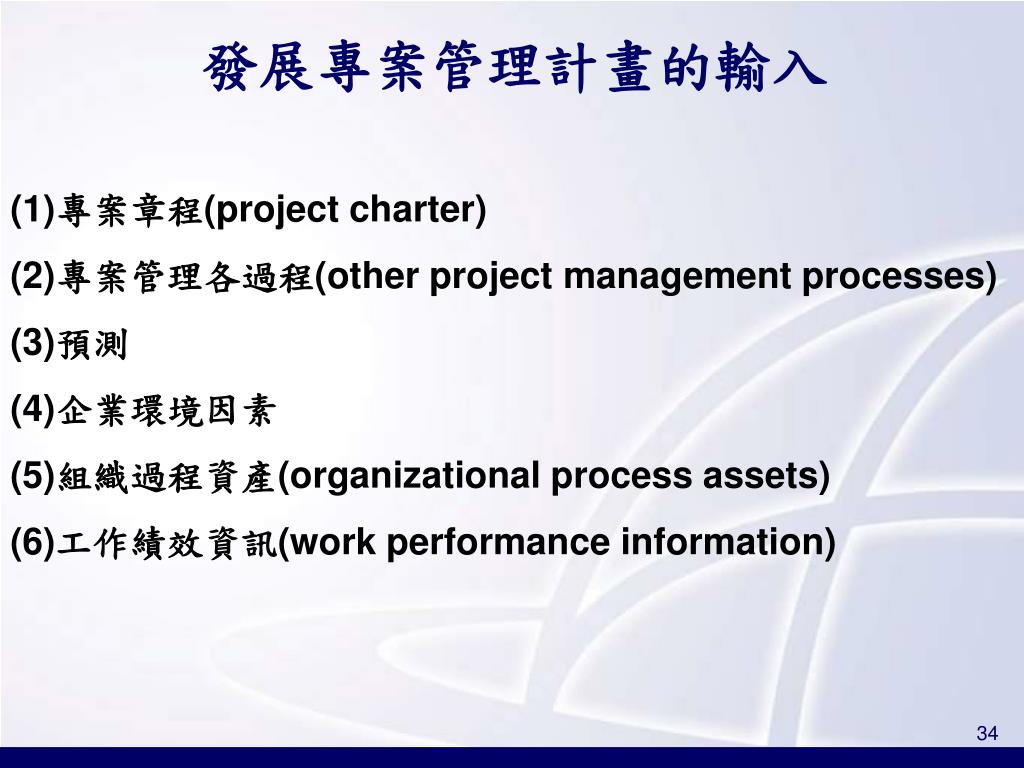 發展專案管理計畫的輸入

(1)專案章程(project charter)

(2)專案管理各過程(other project management processes)

(3)預測

(4)企業環境因素

(5)組織過程資產(organizational process assets)

(6)工作績效資訊(work performance information)

34